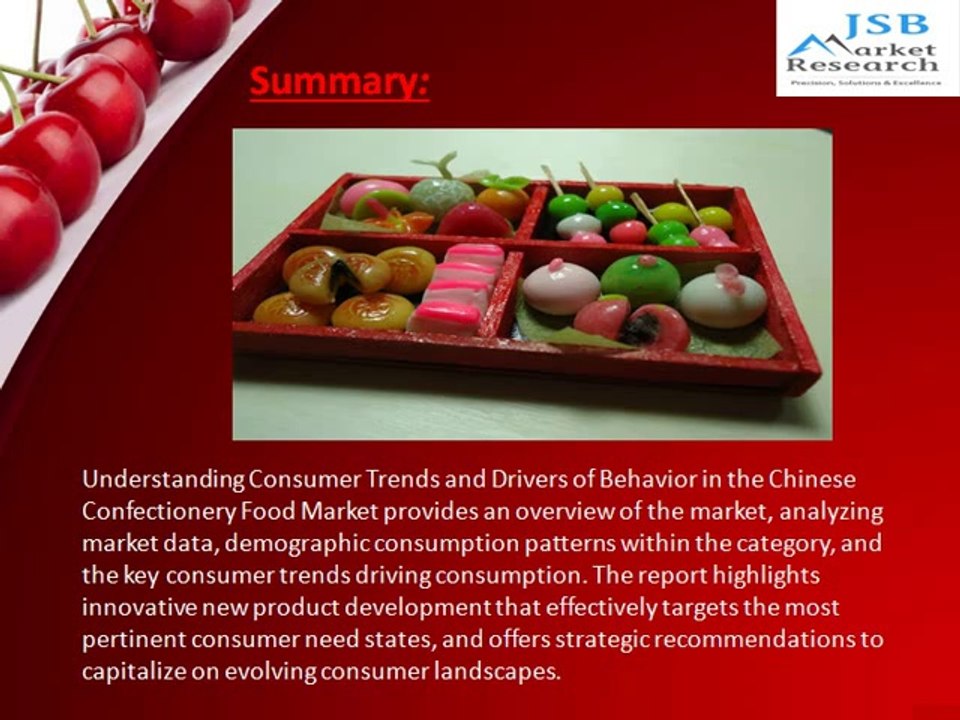 JSB Market Research
Precision, Solutions & Excellence

Summary:

Understanding Consumer Trends and Drivers of Behavior in the Chinese Confectionery Food Market provides an overview of the market, analyzing market data, demographic consumption patterns within the category, and the key consumer trends driving consumption. The report highlights innovative new product development that effectively targets the most pertinent consumer need states, and offers strategic recommendations to capitalize on evolving consumer landscapes.